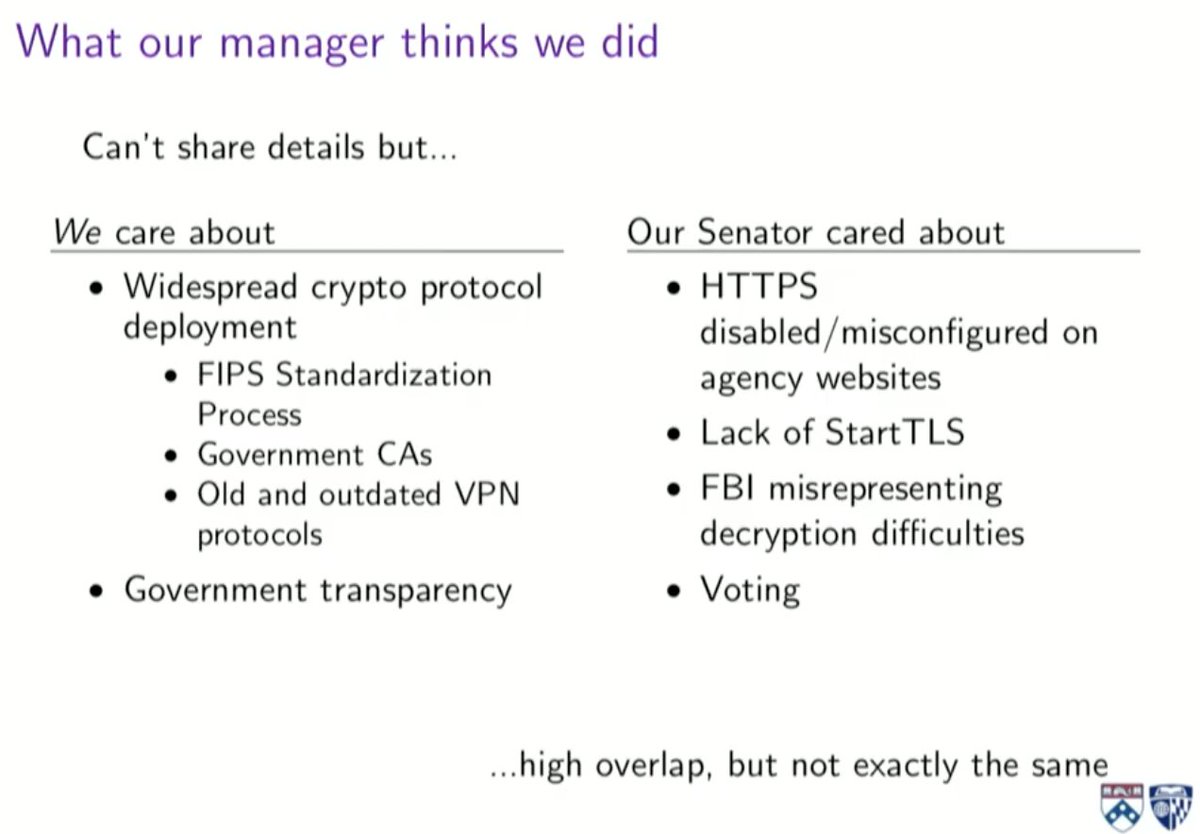 What our manager thinks we did

Can't share details but...

We care about

- Widespread crypto protocol deployment
  - FIPS Standardization Process
  - Government CAs
  - Old and outdated VPN protocols
- Government transparency

Our Senator cared about

- HTTPS disabled/misconfigured on agency websites
- Lack of StartTLS
- FBI misrepresenting decryption difficulties
- Voting

...high overlap, but not exactly the same